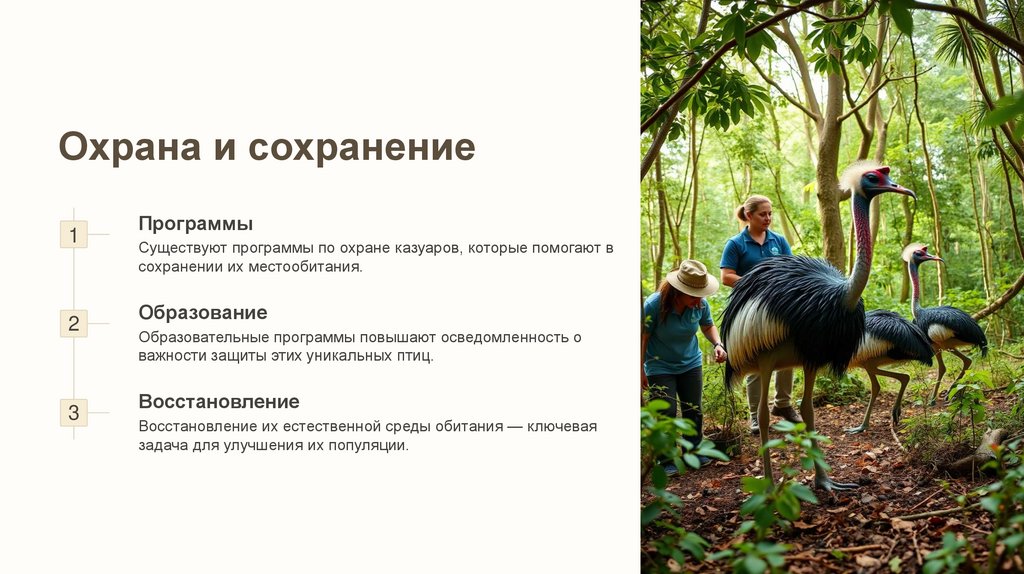 Охрана и сохранение

1

Программы

Существуют программы по охране казуаров, которые помогают в сохранении их местообитания.

2

Образование

Образовательные программы повышают осведомленность о важности защиты этих уникальных птиц.

3

Восстановление

Восстановление их естественной среды обитания — ключевая задача для улучшения их популяции.